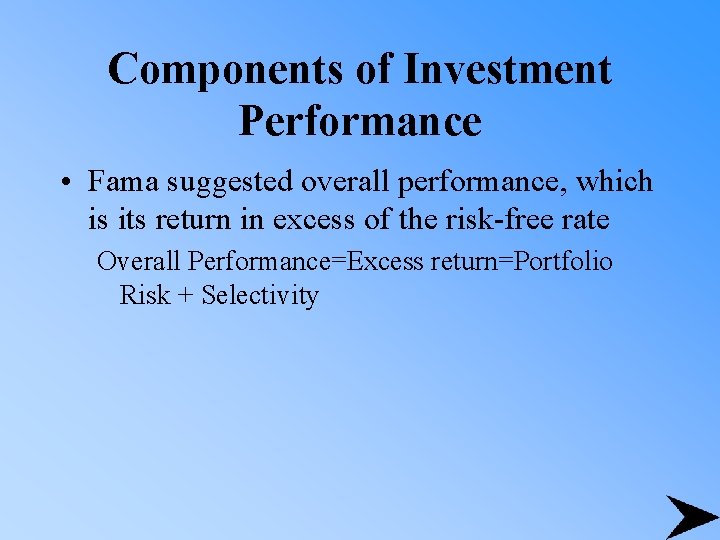 Components of Investment Performance

• Fama suggested overall performance, which is its return in excess of the risk-free rate

Overall Performance=Excess return=Portfolio Risk + Selectivity